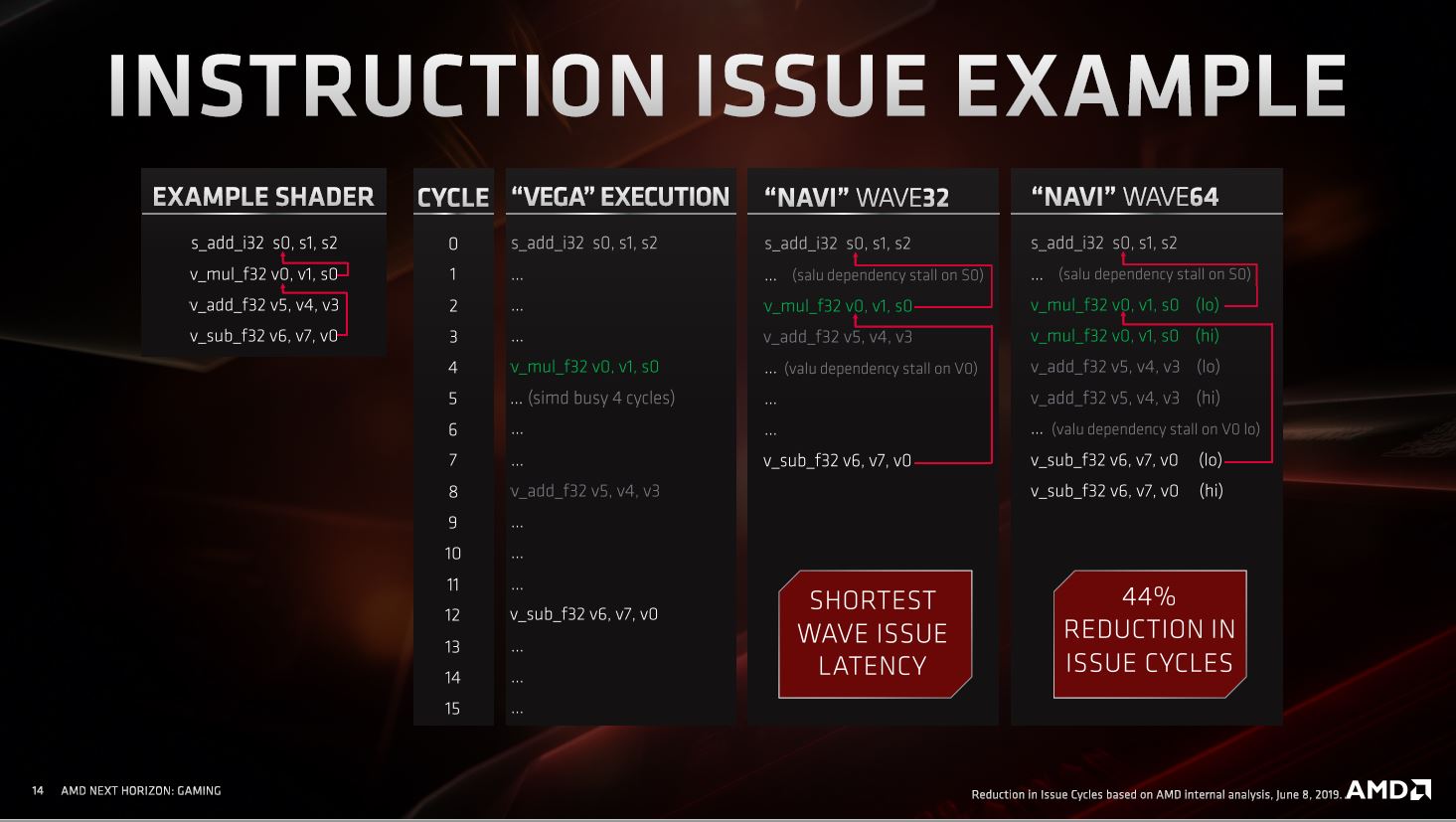 INSTRUCTION ISSUE EXAMPLE

EXAMPLE SHADER

s_add_i32 s0, s1, s2
v_mul_f32 v0, v1, s0
v_add_f32 v5, v4, v3
v_sub_f32 v6, v7, v0

| CYCLE | "VEGA" EXECUTION | "NAVI" WAVE32 | "NAVI" WAVE64 |
|---|---|---|---|
| 0 | s_add_i32 s0, s1, s2 | s_add_i32 s0, s1, s2 | s_add_i32 s0, s1, s2 |
| 1 | ... | ... (salu dependency stall on S0) | ... (salu dependency stall on S0) |
| 2 | ... | v_mul_f32 v0, v1, s0 | v_mul_f32 v0, v1, s0 (lo) |
| 3 | ... | v_add_f32 v5, v4, v3 | v_mul_f32 v0, v1, s0 (hi) |
| 4 | v_mul_f32 v0, v1, s0 | ... (valu dependency stall on V0) | v_add_f32 v5, v4, v3 (lo) |
| 5 | ... (simd busy 4 cycles) | ... | v_add_f32 v5, v4, v3 (hi) |
| 6 | ... | ... | ... (valu dependency stall on V0 lo) |
| 7 | ... | v_sub_f32 v6, v7, v0 | v_sub_f32 v6, v7, v0 (lo) |
| 8 | v_add_f32 v5, v4, v3 | | v_sub_f32 v6, v7, v0 (hi) |
| 9 | ... | | |
| 10 | ... | | |
| 11 | ... | | |
| 12 | v_sub_f32 v6, v7, v0 | | |
| 13 | ... | | |
| 14 | ... | | |
| 15 | ... | | |

SHORTEST WAVE ISSUE LATENCY

44% REDUCTION IN ISSUE CYCLES

14 AMD NEXT HORIZON: GAMING

Reduction in Issue Cycles based on AMD internal analysis, June 8, 2019. AMD